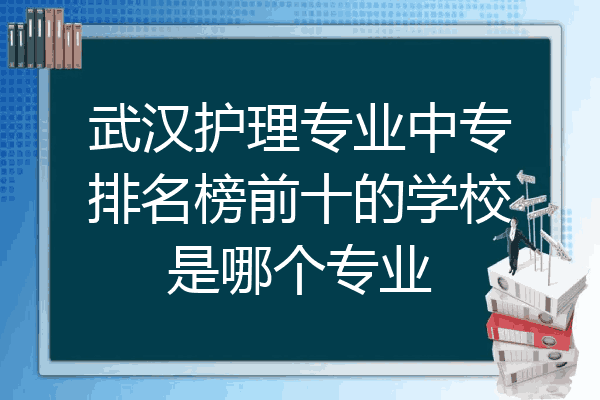 武汉护理专业中专排名榜前十的学校是哪个专业